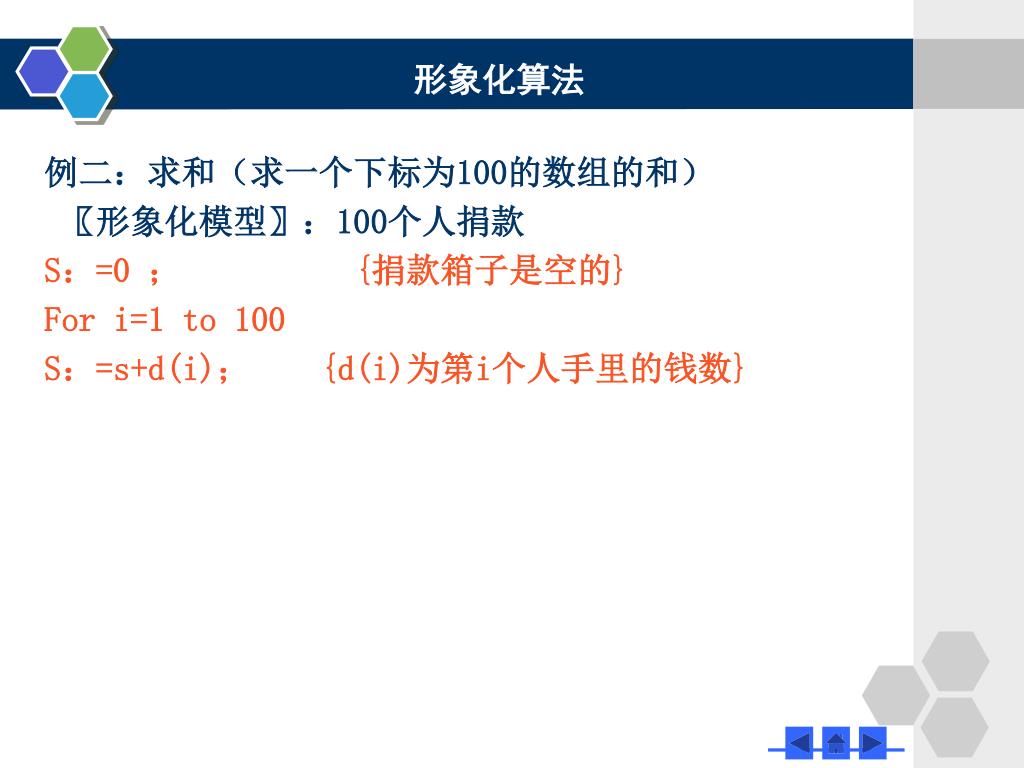 形象化算法

例二：求和（求一个下标为100的数组的和）

〖形象化模型〗：100个人捐款

S：=0 ；　　　　{捐款箱子是空的}

For i=1 to 100

S：=s+d(i)；　　{d(i)为第i个人手里的钱数}